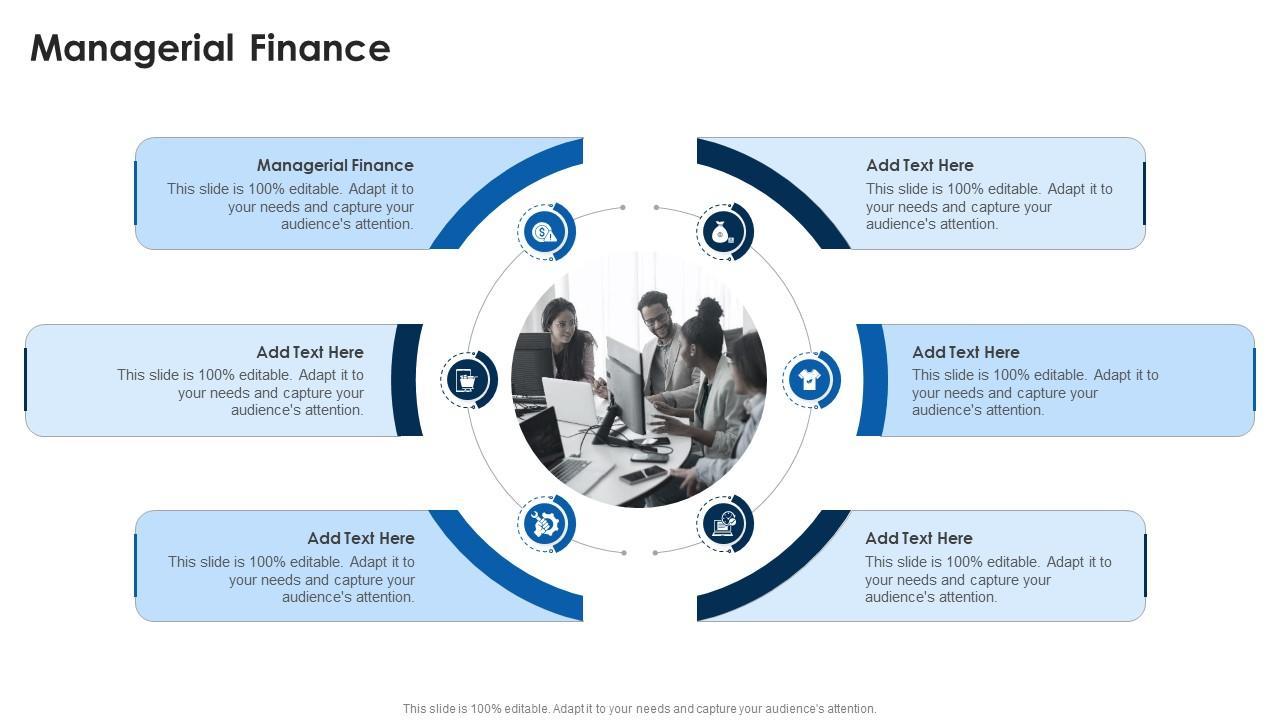 Managerial Finance

Managerial Finance
This slide is 100% editable. Adapt it to your needs and capture your audience's attention.

Add Text Here
This slide is 100% editable. Adapt it to your needs and capture your audience's attention.

Add Text Here
This slide is 100% editable. Adapt it to your needs and capture your audience's attention.

Add Text Here
This slide is 100% editable. Adapt it to your needs and capture your audience's attention.

Add Text Here
This slide is 100% editable. Adapt it to your needs and capture your audience's attention.

Add Text Here
This slide is 100% editable. Adapt it to your needs and capture your audience's attention.

This slide is 100% editable. Adapt it to your needs and capture your audience's attention.